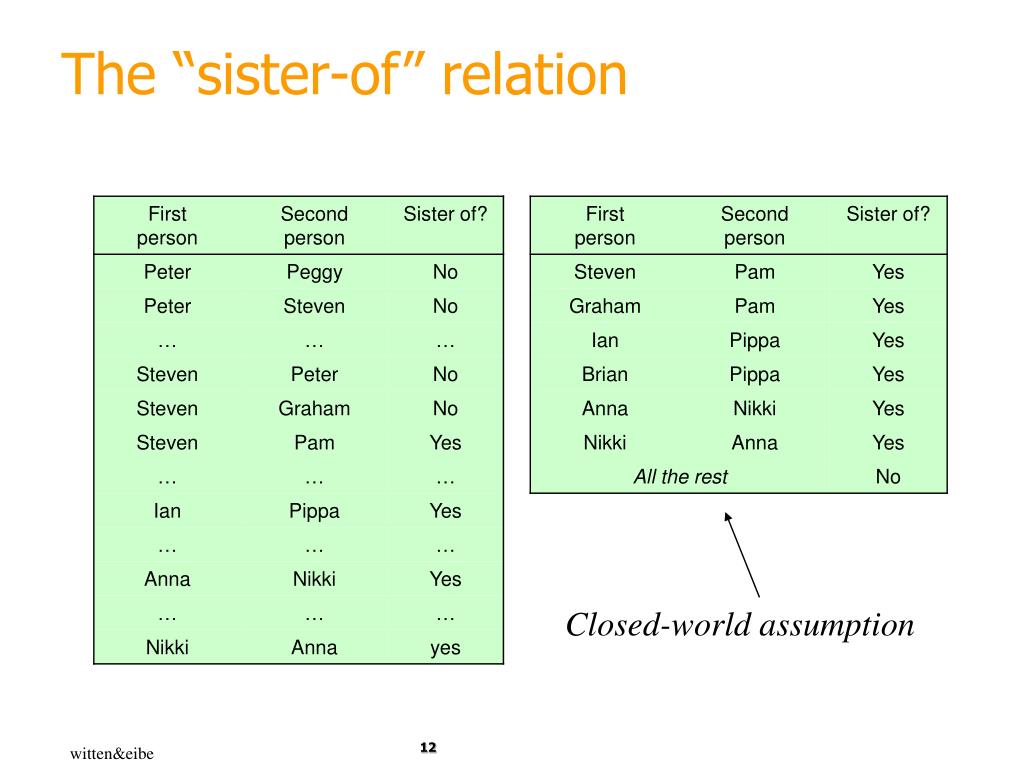 The “sister-of” relation

| First person | Second person | Sister of? |
|---|---|---|
| Peter | Peggy | No |
| Peter | Steven | No |
| … | … | … |
| Steven | Peter | No |
| Steven | Graham | No |
| Steven | Pam | Yes |
| … | … | … |
| Ian | Pippa | Yes |
| … | … | … |
| Anna | Nikki | Yes |
| … | … | … |
| Nikki | Anna | yes |

| First person | Second person | Sister of? |
|---|---|---|
| Steven | Pam | Yes |
| Graham | Pam | Yes |
| Ian | Pippa | Yes |
| Brian | Pippa | Yes |
| Anna | Nikki | Yes |
| Nikki | Anna | Yes |
| All the rest | | No |

Closed-world assumption

witten&eibe

12